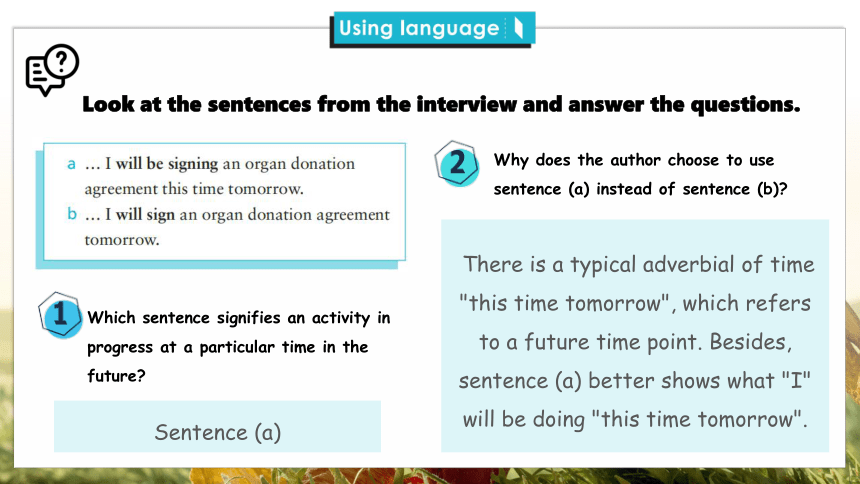 Using language

Look at the sentences from the interview and answer the questions.

a … I will be signing an organ donation agreement this time tomorrow.
b … I will sign an organ donation agreement tomorrow.

1 Which sentence signifies an activity in progress at a particular time in the future?

Sentence (a)

2 Why does the author choose to use sentence (a) instead of sentence (b)?

There is a typical adverbial of time "this time tomorrow", which refers to a future time point. Besides, sentence (a) better shows what "I" will be doing "this time tomorrow".